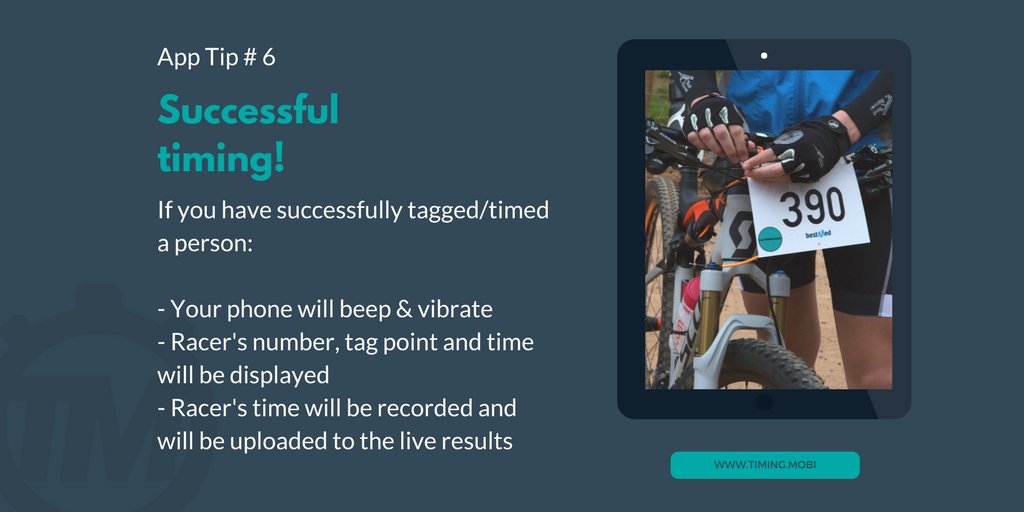 App Tip # 6

Successful timing!

If you have successfully tagged/timed a person:

- Your phone will beep & vibrate
- Racer's number, tag point and time will be displayed
- Racer's time will be recorded and will be uploaded to the live results

390

bestMed

WWW.TIMING.MOBI